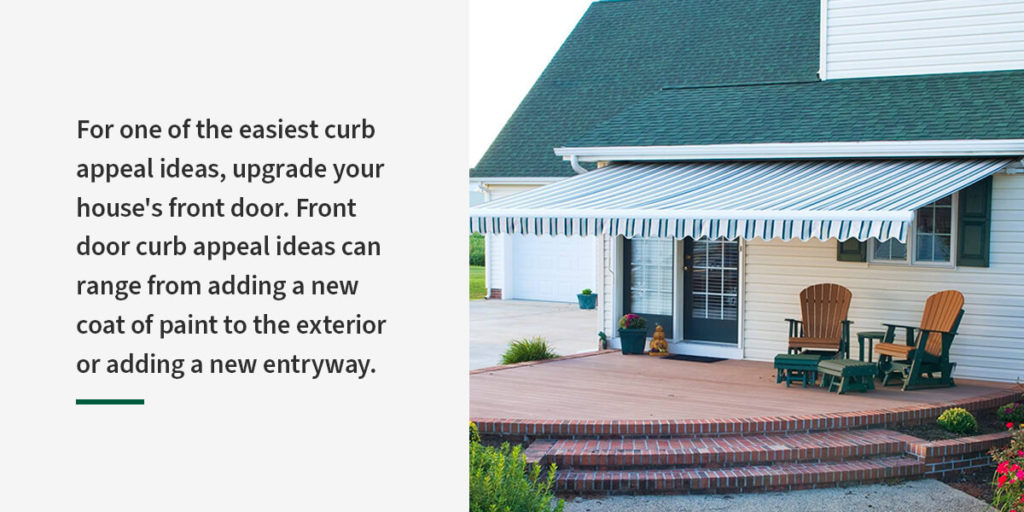 For one of the easiest curb appeal ideas, upgrade your house's front door. Front door curb appeal ideas can range from adding a new coat of paint to the exterior or adding a new entryway.